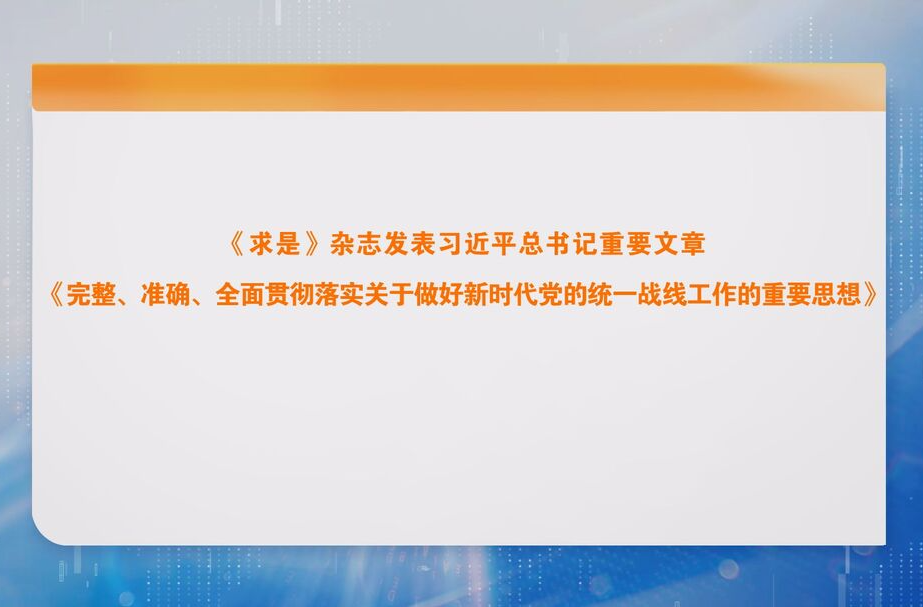 《求是》杂志发表习近平总书记重要文章
《完整、准确、全面贯彻落实关于做好新时代党的统一战线工作的重要思想》